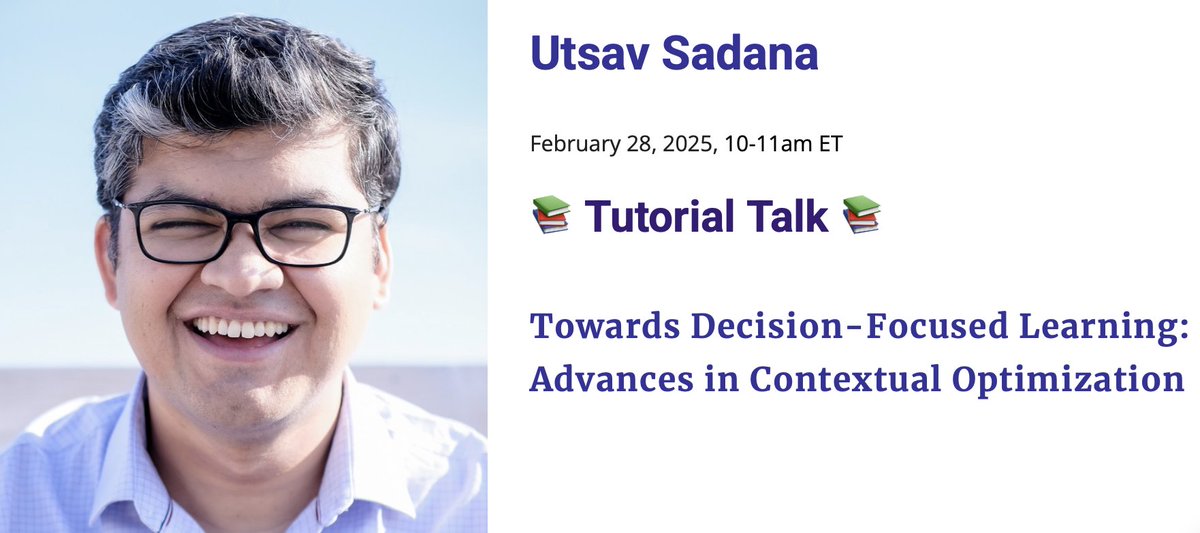 Utsav Sadana

February 28, 2025, 10-11am ET

📚 Tutorial Talk 📚

Towards Decision-Focused Learning: Advances in Contextual Optimization